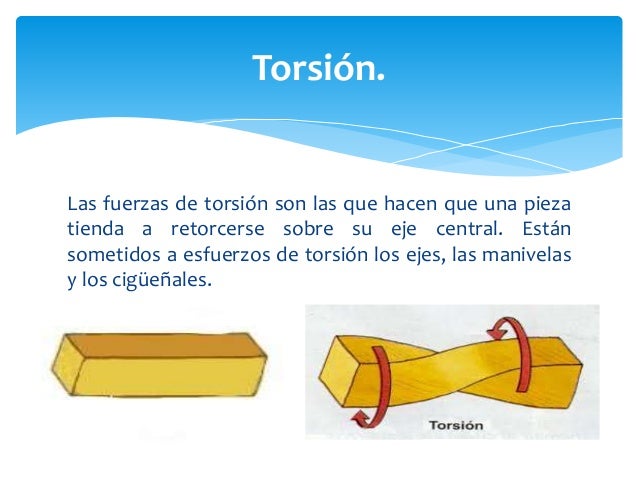 Torsión.

Las fuerzas de torsión son las que hacen que una pieza tienda a retorcerse sobre su eje central. Están sometidos a esfuerzos de torsión los ejes, las manivelas y los cigüeñales.

Torsión